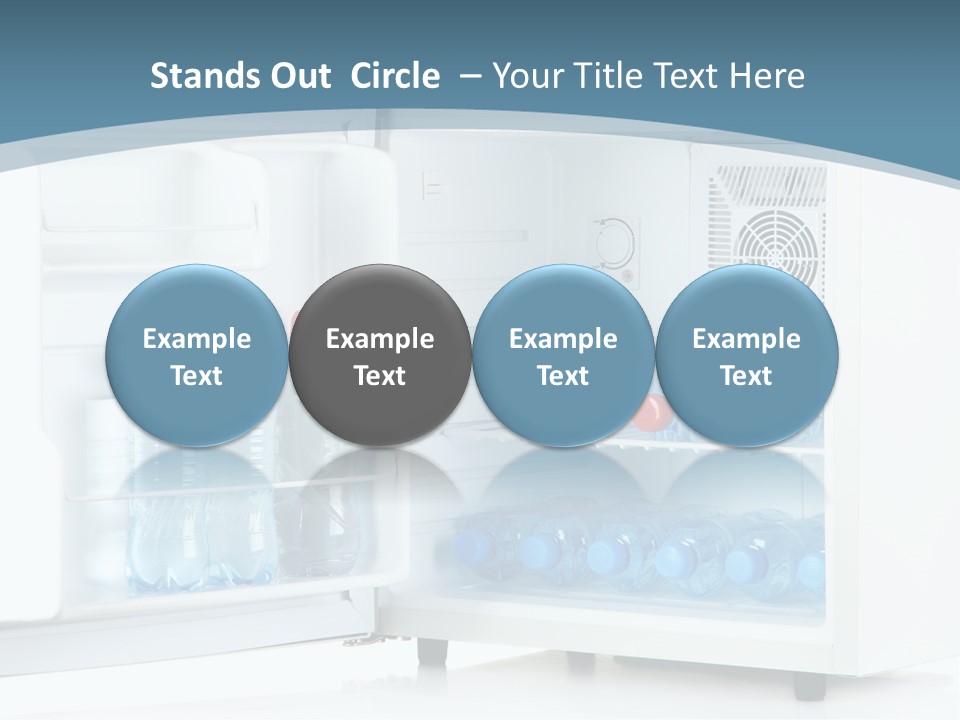 Stands Out Circle – Your Title Text Here

Example Text

Example Text

Example Text

Example Text